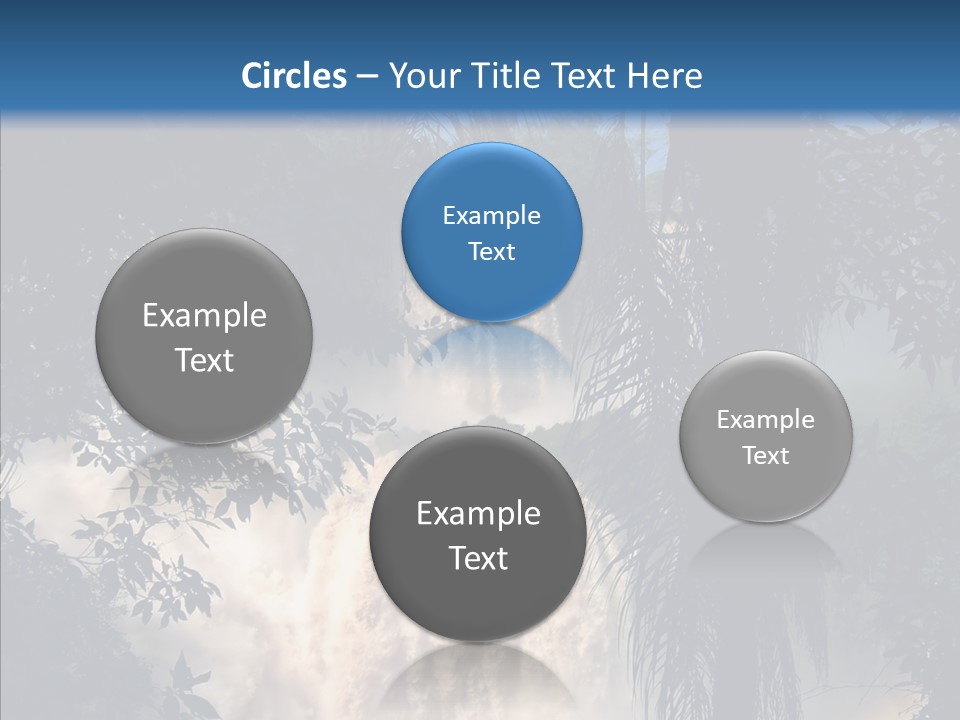 Circles – Your Title Text Here

Example Text

Example Text

Example Text

Example Text